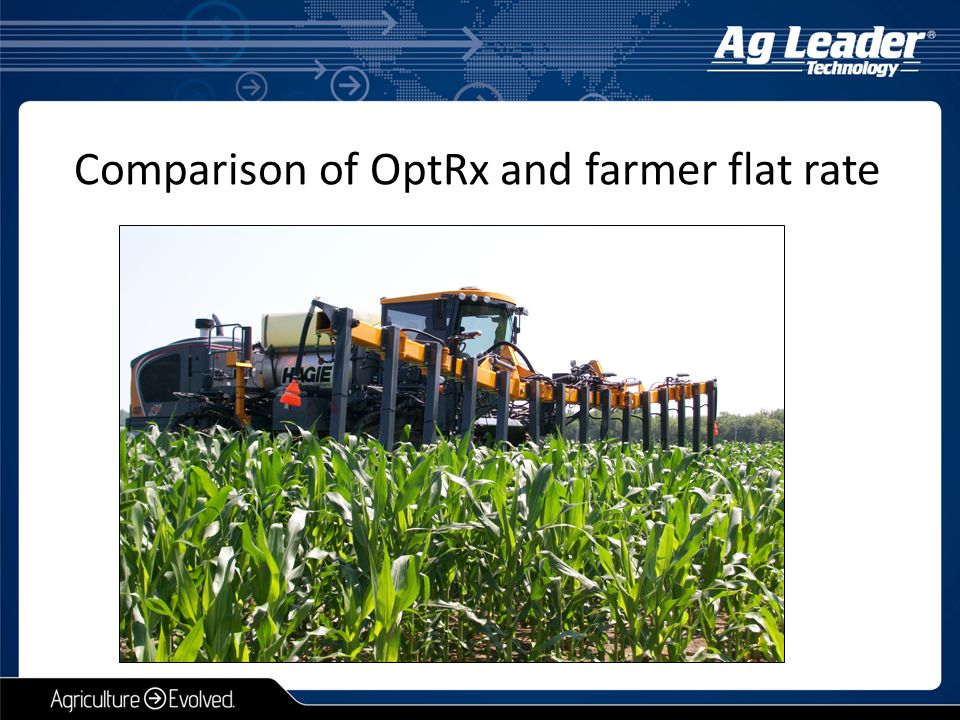 Ag Leader® Technology

Comparison of OptRx and farmer flat rate

HAGIE

Agriculture Evolved.